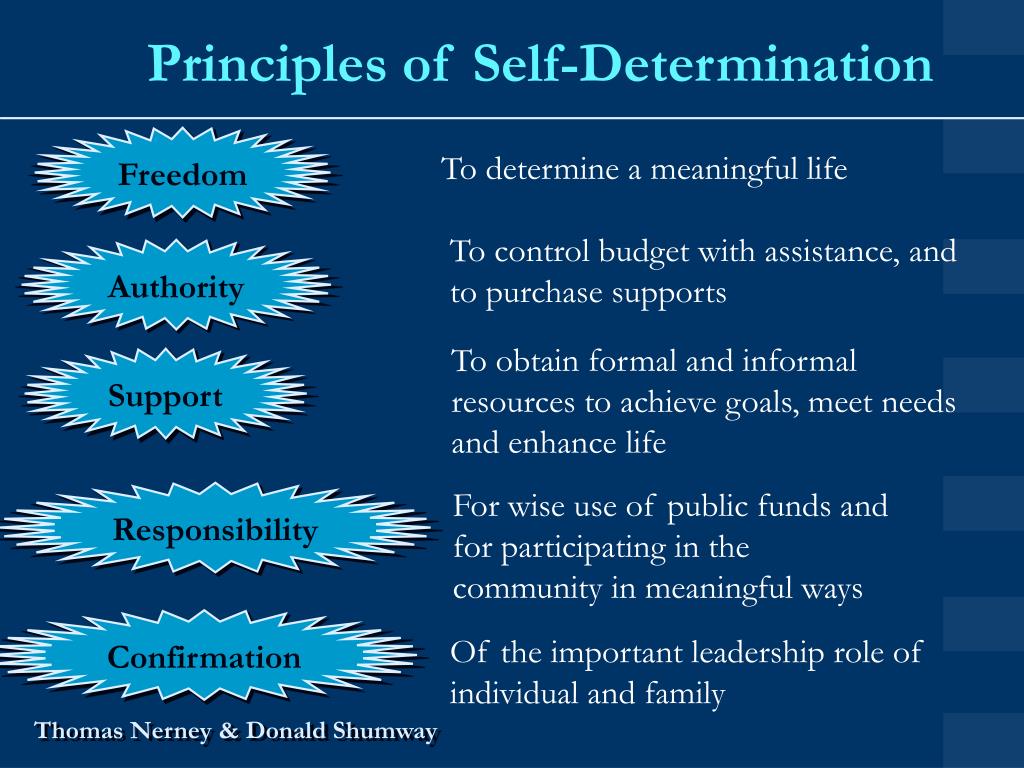 Principles of Self-Determination

Freedom

To determine a meaningful life

Authority

To control budget with assistance, and to purchase supports

Support

To obtain formal and informal resources to achieve goals, meet needs and enhance life

Responsibility

For wise use of public funds and for participating in the community in meaningful ways

Confirmation

Of the important leadership role of individual and family

Thomas Nerney & Donald Shumway